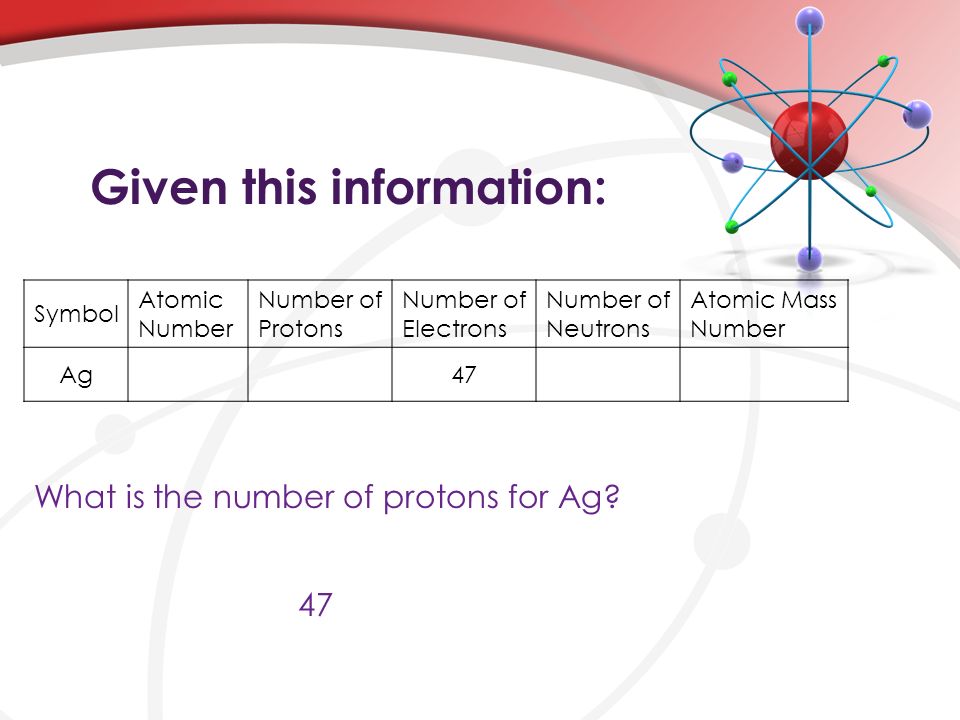 Given this information:

| Symbol | Atomic Number | Number of Protons | Number of Electrons | Number of Neutrons | Atomic Mass Number |
|---|---|---|---|---|---|
| Ag | | | 47 | | |

What is the number of protons for Ag?

47